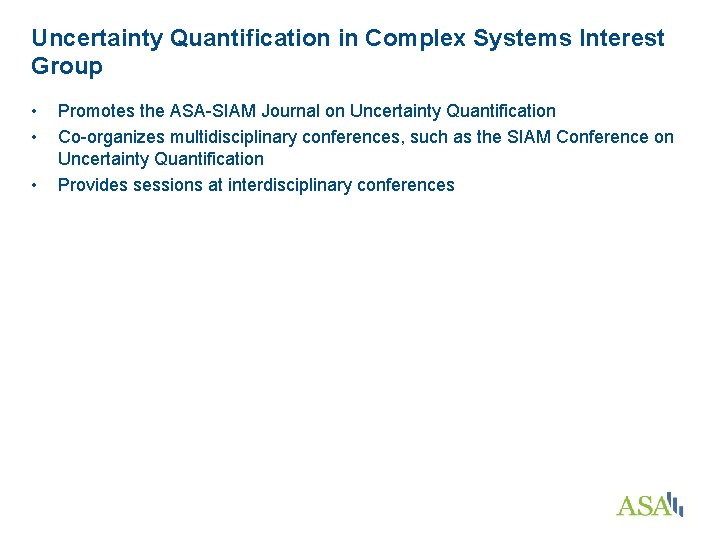 Uncertainty Quantification in Complex Systems Interest Group

• Promotes the ASA-SIAM Journal on Uncertainty Quantification
• Co-organizes multidisciplinary conferences, such as the SIAM Conference on Uncertainty Quantification
• Provides sessions at interdisciplinary conferences

ASA